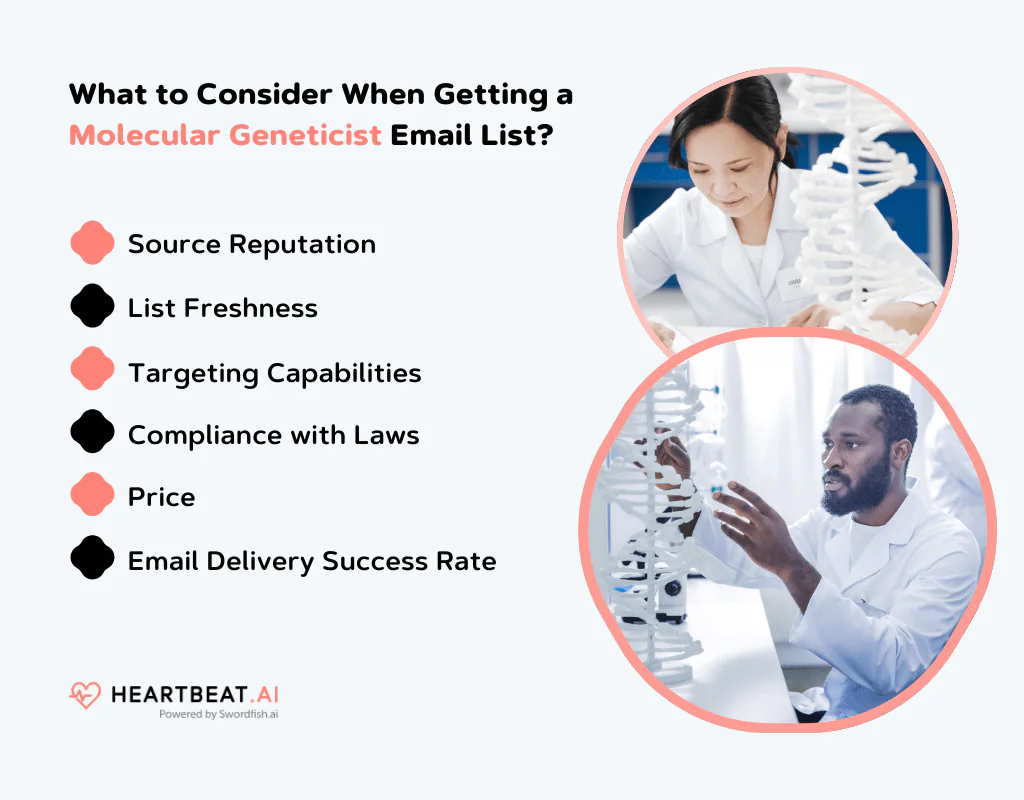 What to Consider When Getting a Molecular Geneticist Email List?

Source Reputation

List Freshness

Targeting Capabilities

Compliance with Laws

Price

Email Delivery Success Rate

HEARTBEAT.AI
Powered by Swordfish.ai